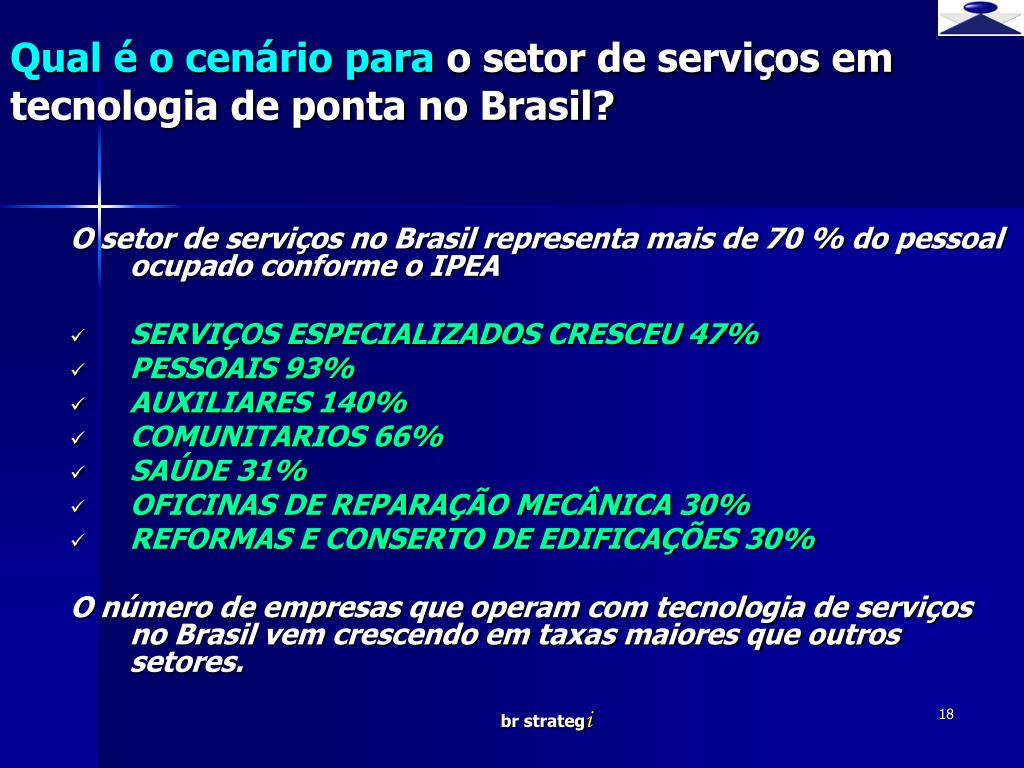 Qual é o cenário para o setor de serviços em tecnologia de ponta no Brasil?

O setor de serviços no Brasil representa mais de 70 % do pessoal ocupado conforme o IPEA

✓ SERVIÇOS ESPECIALIZADOS CRESCEU 47%
✓ PESSOAIS 93%
✓ AUXILIARES 140%
✓ COMUNITARIOS 66%
✓ SAÚDE 31%
✓ OFICINAS DE REPARAÇÃO MECÂNICA 30%
✓ REFORMAS E CONSERTO DE EDIFICAÇÕES 30%

O número de empresas que operam com tecnologia de serviços no Brasil vem crescendo em taxas maiores que outros setores.

br strategi

18